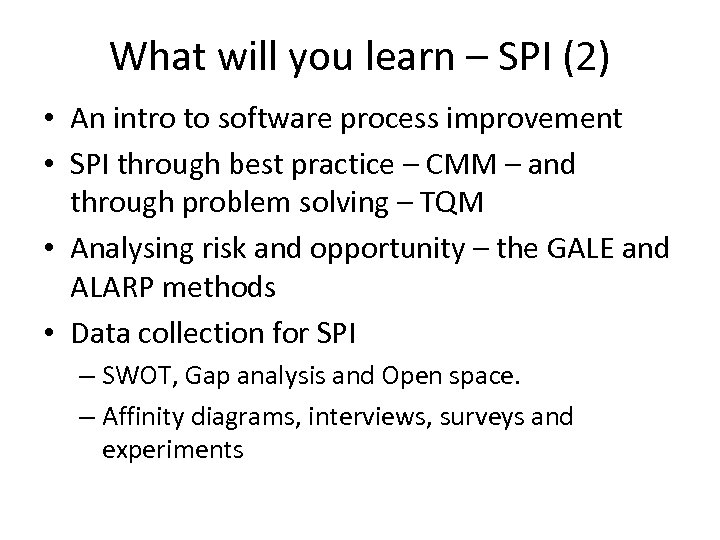 What will you learn – SPI (2)

• An intro to software process improvement
• SPI through best practice – CMM – and through problem solving – TQM
• Analysing risk and opportunity – the GALE and ALARP methods
• Data collection for SPI
  – SWOT, Gap analysis and Open space.
  – Affinity diagrams, interviews, surveys and experiments